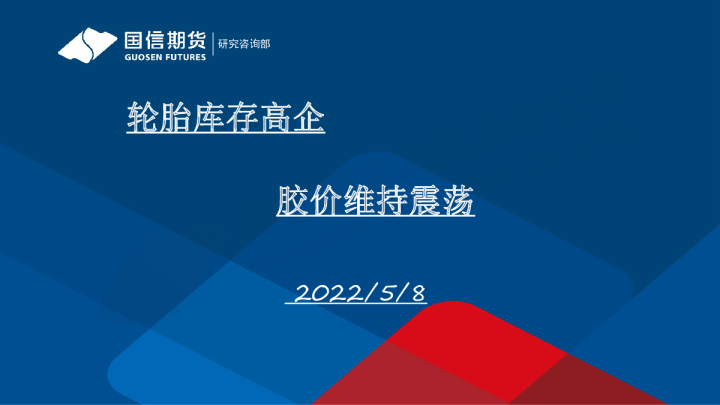 国信期货
GUOSEN FUTURES
研究咨询部

轮胎库存高企

胶价维持震荡

2022/5/8